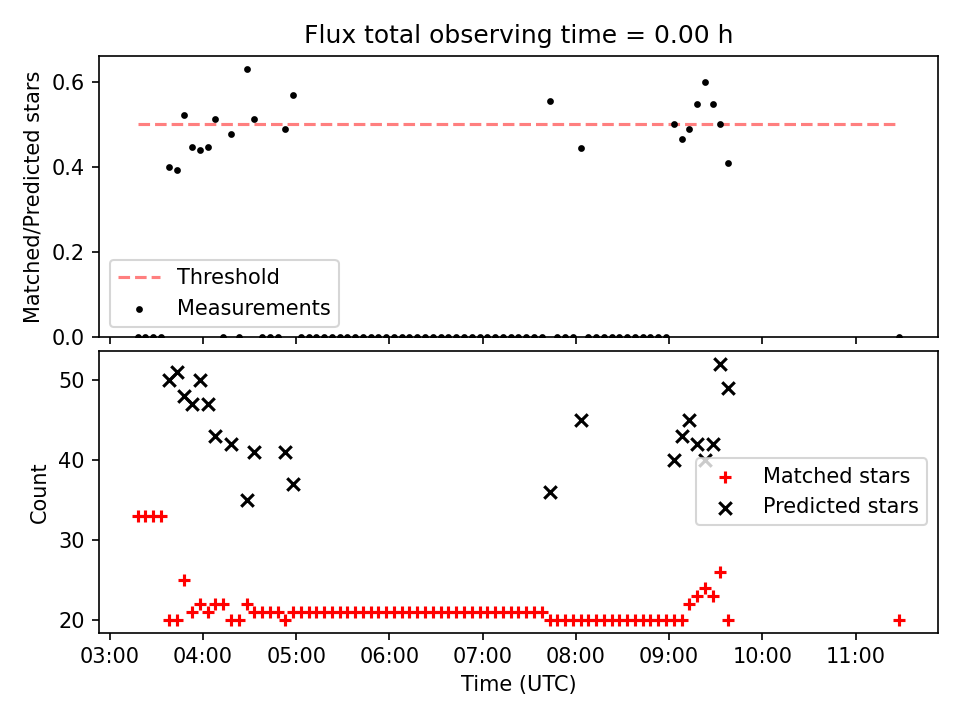 Flux total observing time = 0.00 h

Matched/Predicted stars

0.6
0.4
0.2
0.0

Threshold
Measurements

Count

50
40
30
20

Matched stars
Predicted stars

03:00
04:00
05:00
06:00
07:00
08:00
09:00
10:00
11:00

Time (UTC)